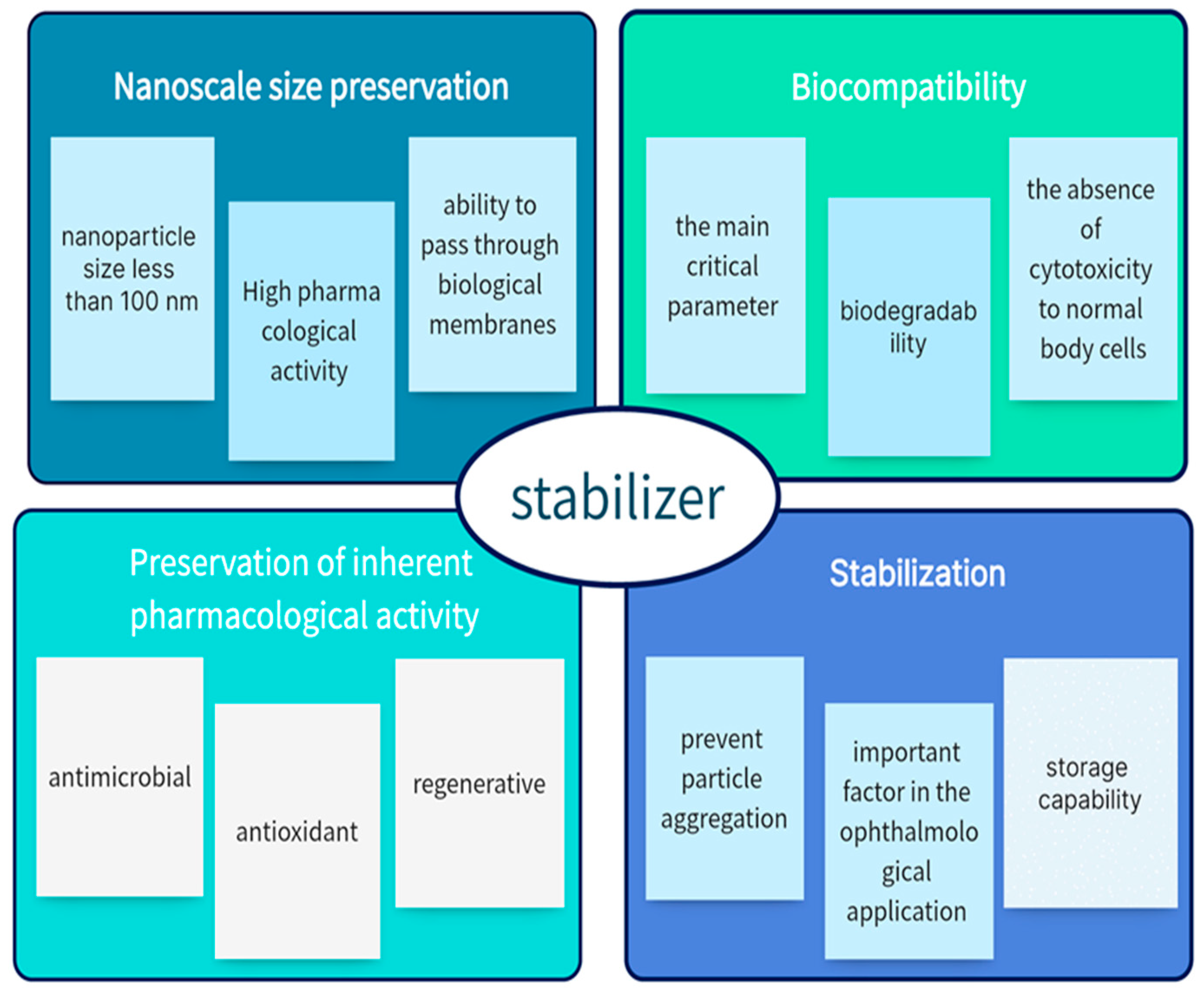 Nanoscale size preservation

nanoparticle size less than 100 nm

High pharma cological activity

ability to pass through biological membranes

Biocompatibility

the main critical parameter

biodegradab ility

the absence of cytotoxicity to normal body cells

stabilizer

Preservation of inherent pharmacological activity

antimicrobial

antioxidant

regenerative

Stabilization

prevent particle aggregation

important factor in the ophthalmolo gical application

storage capability